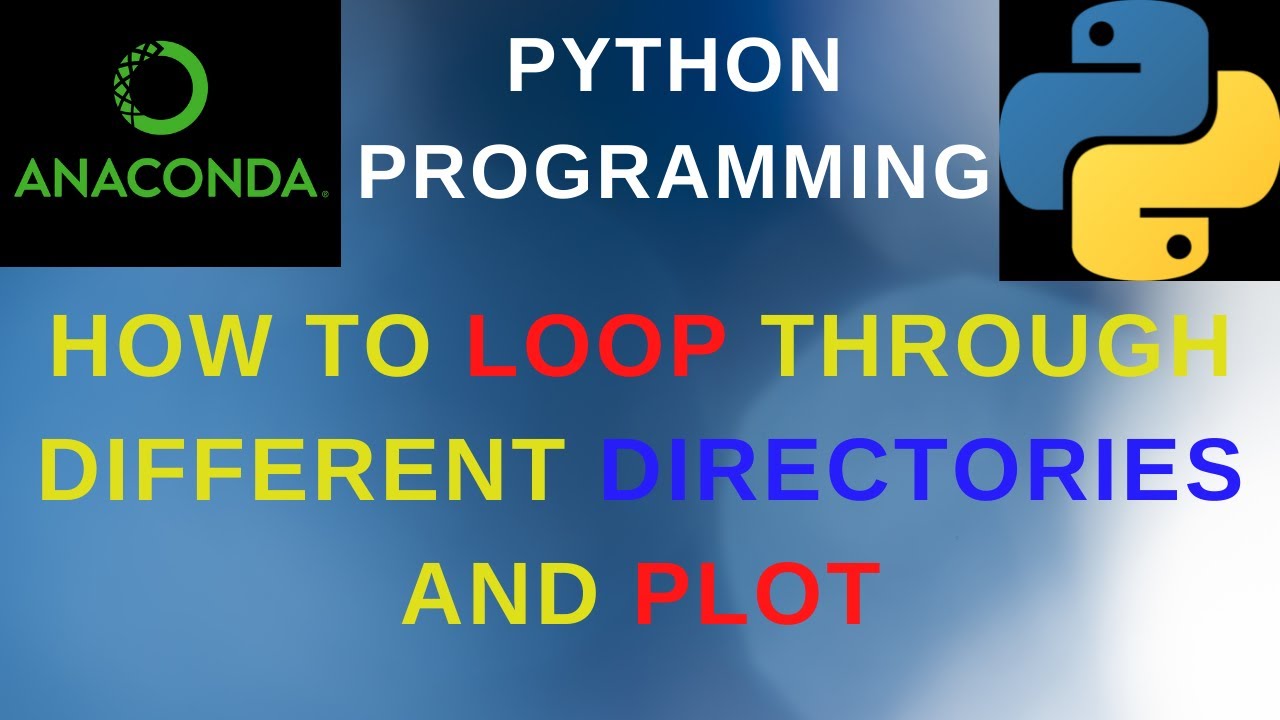 ANACONDA.

PYTHON PROGRAMMING

HOW TO LOOP THROUGH DIFFERENT DIRECTORIES AND PLOT